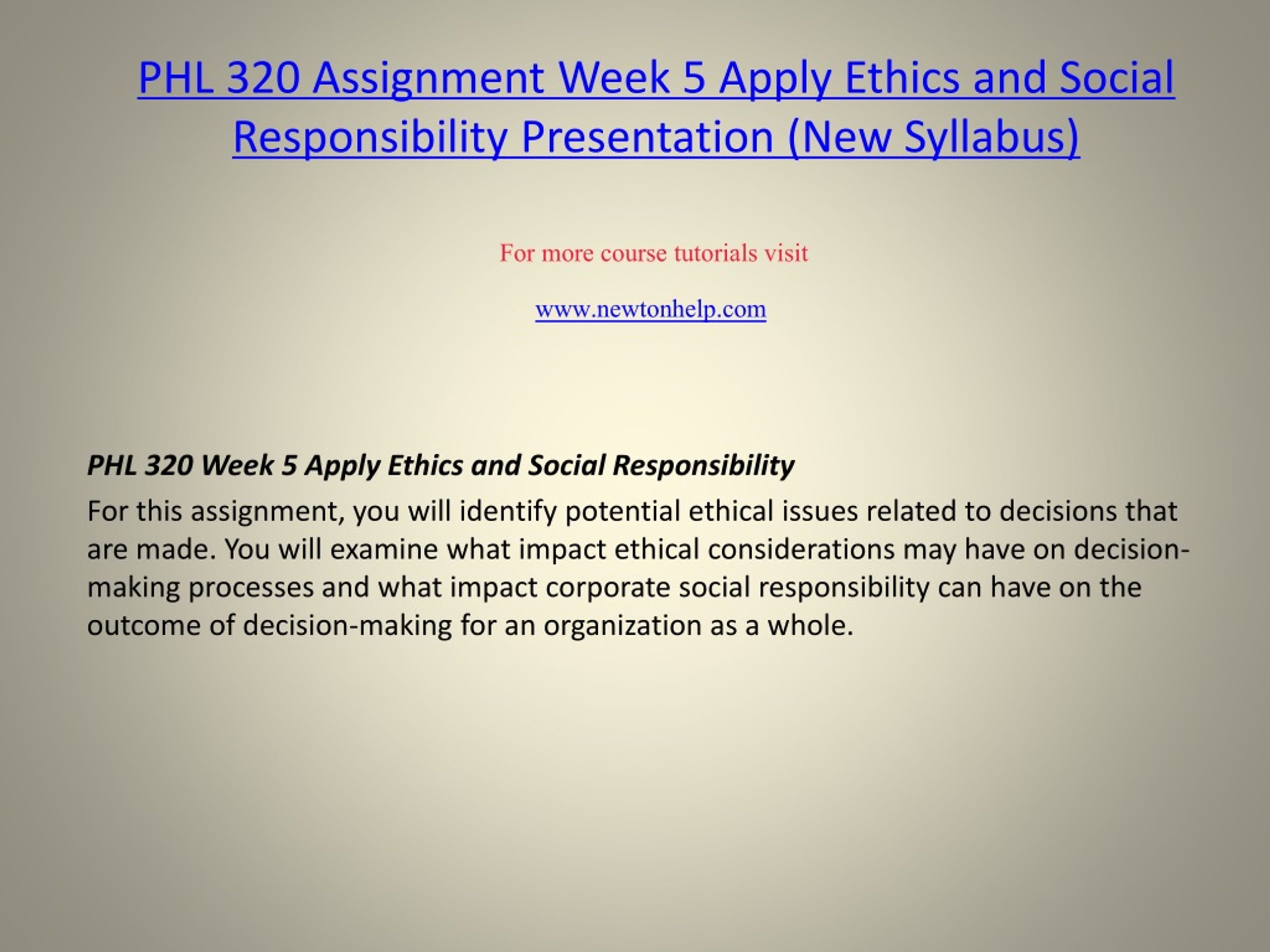 PHL 320 Assignment Week 5 Apply Ethics and Social Responsibility Presentation (New Syllabus)

For more course tutorials visit

www.newtonhelp.com

PHL 320 Week 5 Apply Ethics and Social Responsibility

For this assignment, you will identify potential ethical issues related to decisions that are made. You will examine what impact ethical considerations may have on decision-making processes and what impact corporate social responsibility can have on the outcome of decision-making for an organization as a whole.